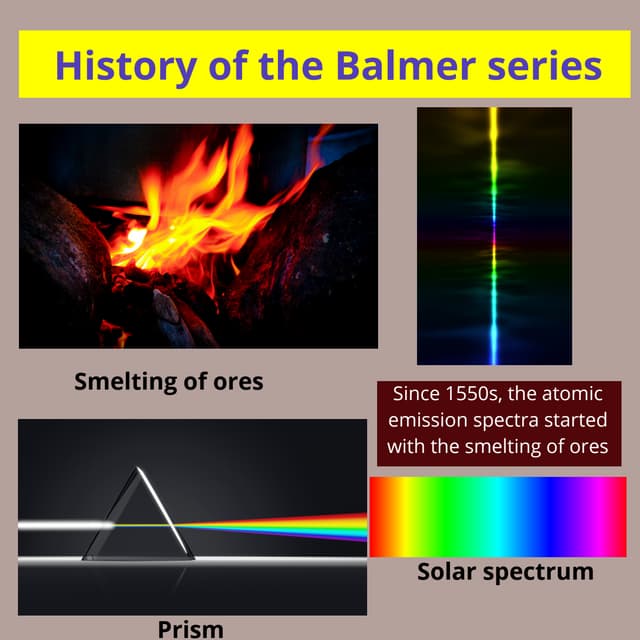 History of the Balmer series

Smelting of ores

Since 1550s, the atomic emission spectra started with the smelting of ores

Solar spectrum

Prism